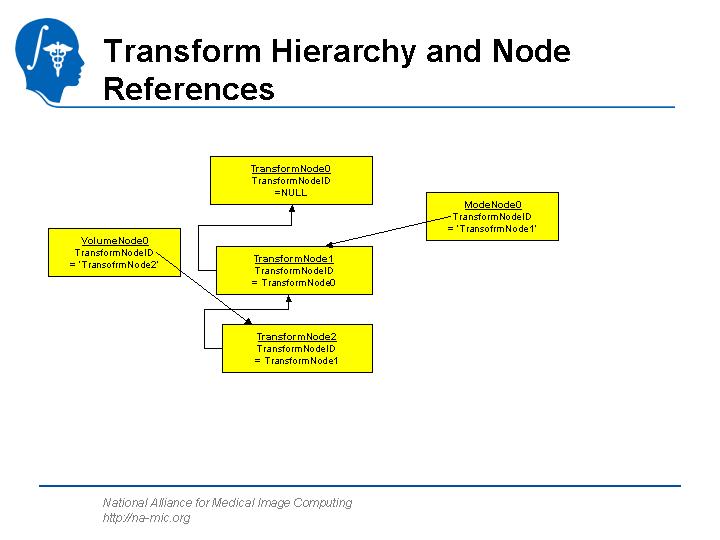 Transform Hierarchy and Node References

TransformNode0
TransformNodeID
=NULL

ModeNode0
TransformNodeID
= 'TransofrmNode1'

VolumeNode0
TransformNodeID
= 'TransofrmNode2'

TransformNode1
TransformNodeID
= TransformNode0

TransformNode2
TransformNodeID
= TransformNode1

National Alliance for Medical Image Computing
http://na-mic.org